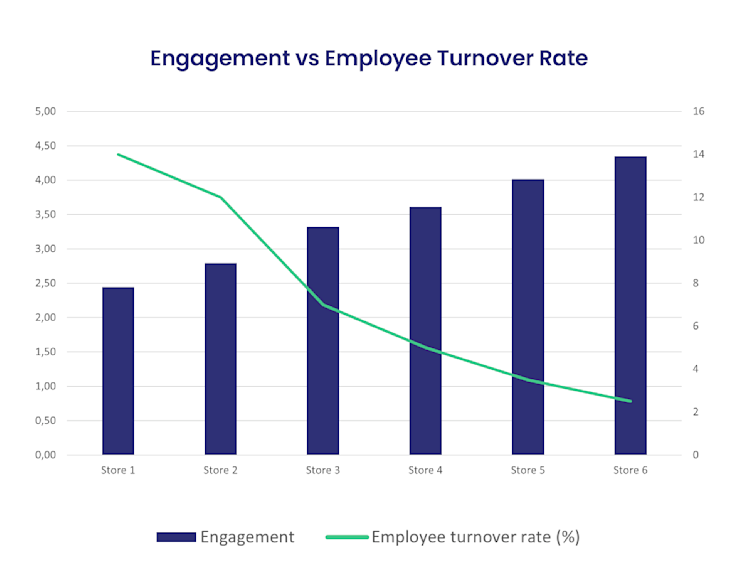 Engagement vs Employee Turnover Rate

5,00
4,50
4,00
3,50
3,00
2,50
2,00
1,50
1,00
0,50
0,00

16
14
12
10
8
6
4
2
0

Store 1
Store 2
Store 3
Store 4
Store 5
Store 6

Engagement
Employee turnover rate (%)